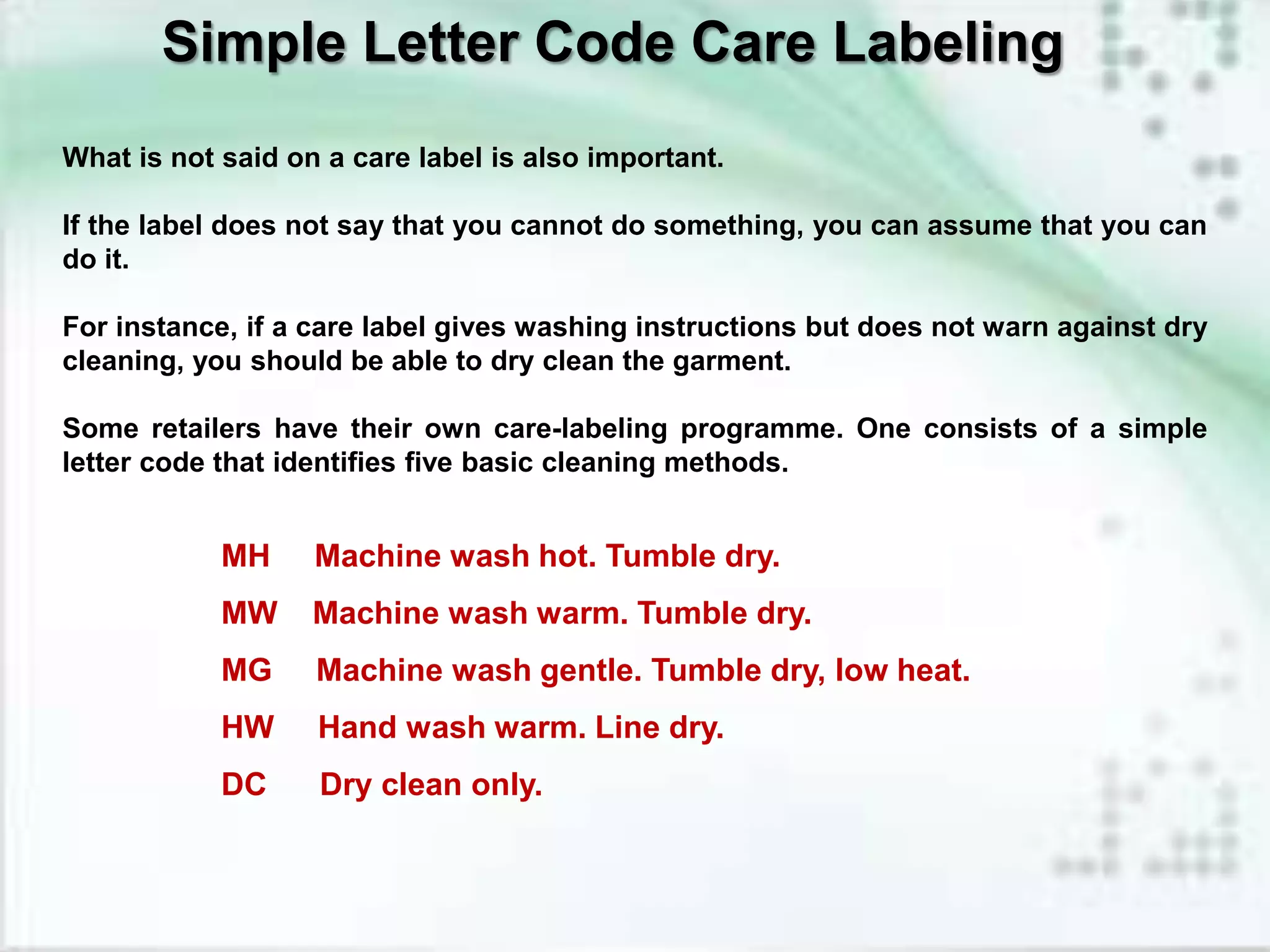 Simple Letter Code Care Labeling

What is not said on a care label is also important.

If the label does not say that you cannot do something, you can assume that you can do it.

For instance, if a care label gives washing instructions but does not warn against dry cleaning, you should be able to dry clean the garment.

Some retailers have their own care-labeling programme. One consists of a simple letter code that identifies five basic cleaning methods.

MH Machine wash hot. Tumble dry.

MW Machine wash warm. Tumble dry.

MG Machine wash gentle. Tumble dry, low heat.

HW Hand wash warm. Line dry.

DC Dry clean only.